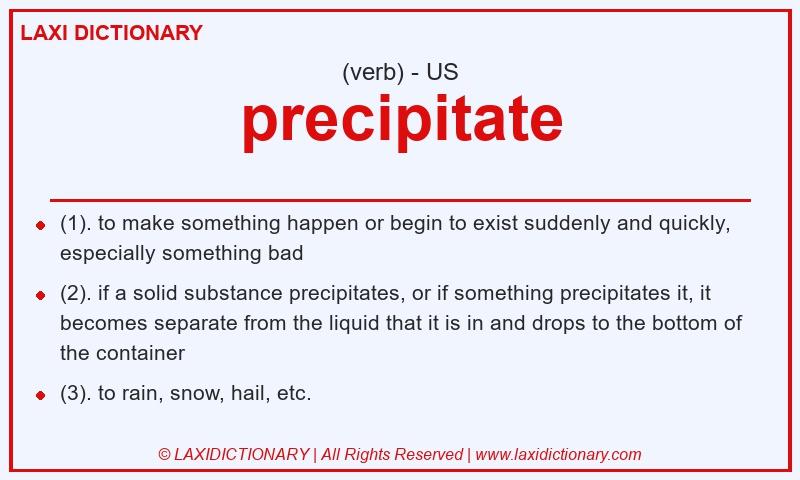 LAXI DICTIONARY

(verb) - US

precipitate

- (1). to make something happen or begin to exist suddenly and quickly, especially something bad
- (2). if a solid substance precipitates, or if something precipitates it, it becomes separate from the liquid that it is in and drops to the bottom of the container
- (3). to rain, snow, hail, etc.

© LAXIDICTIONARY | All Rights Reserved | www.laxidictionary.com